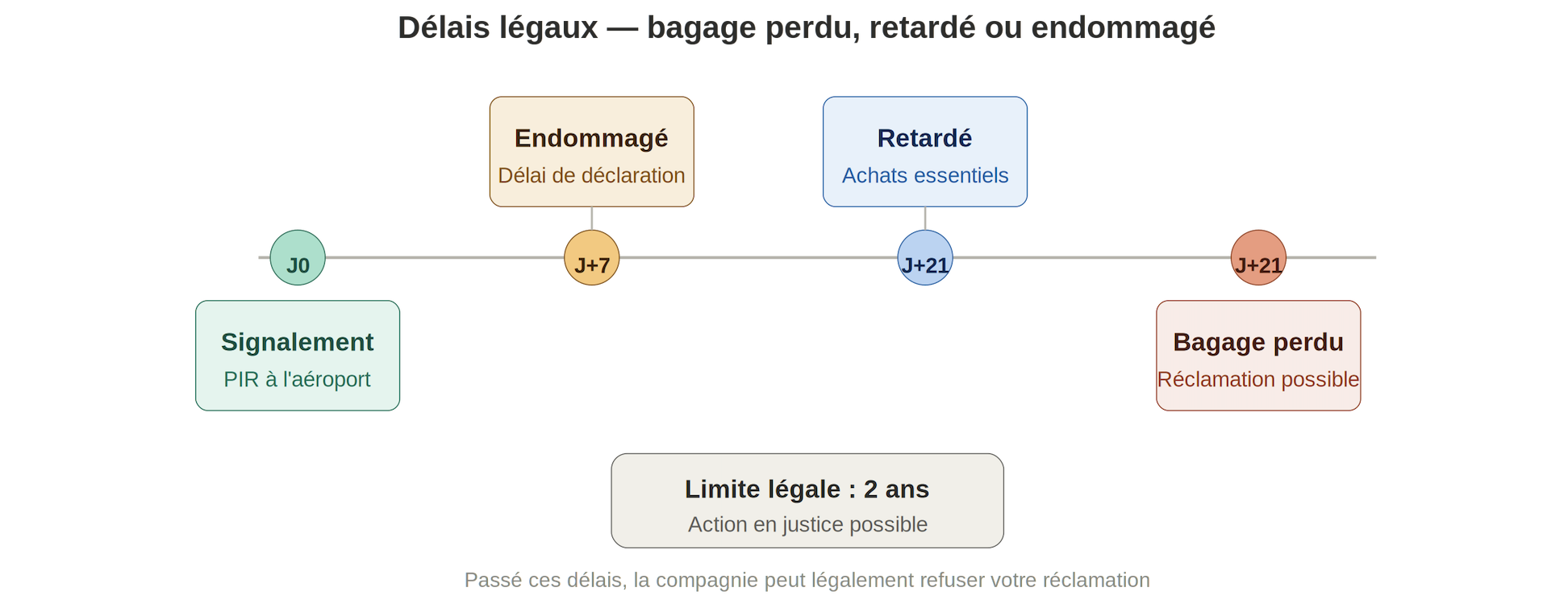 Délais légaux — bagage perdu, retardé ou endommagé

Endommagé
Délai de déclaration

Retardé
Achats essentiels

J0

J+7

J+21

J+21

Signalement
PIR à l'aéroport

Bagage perdu
Réclamation possible

Limite légale : 2 ans
Action en justice possible

Passé ces délais, la compagnie peut légalement refuser votre réclamation